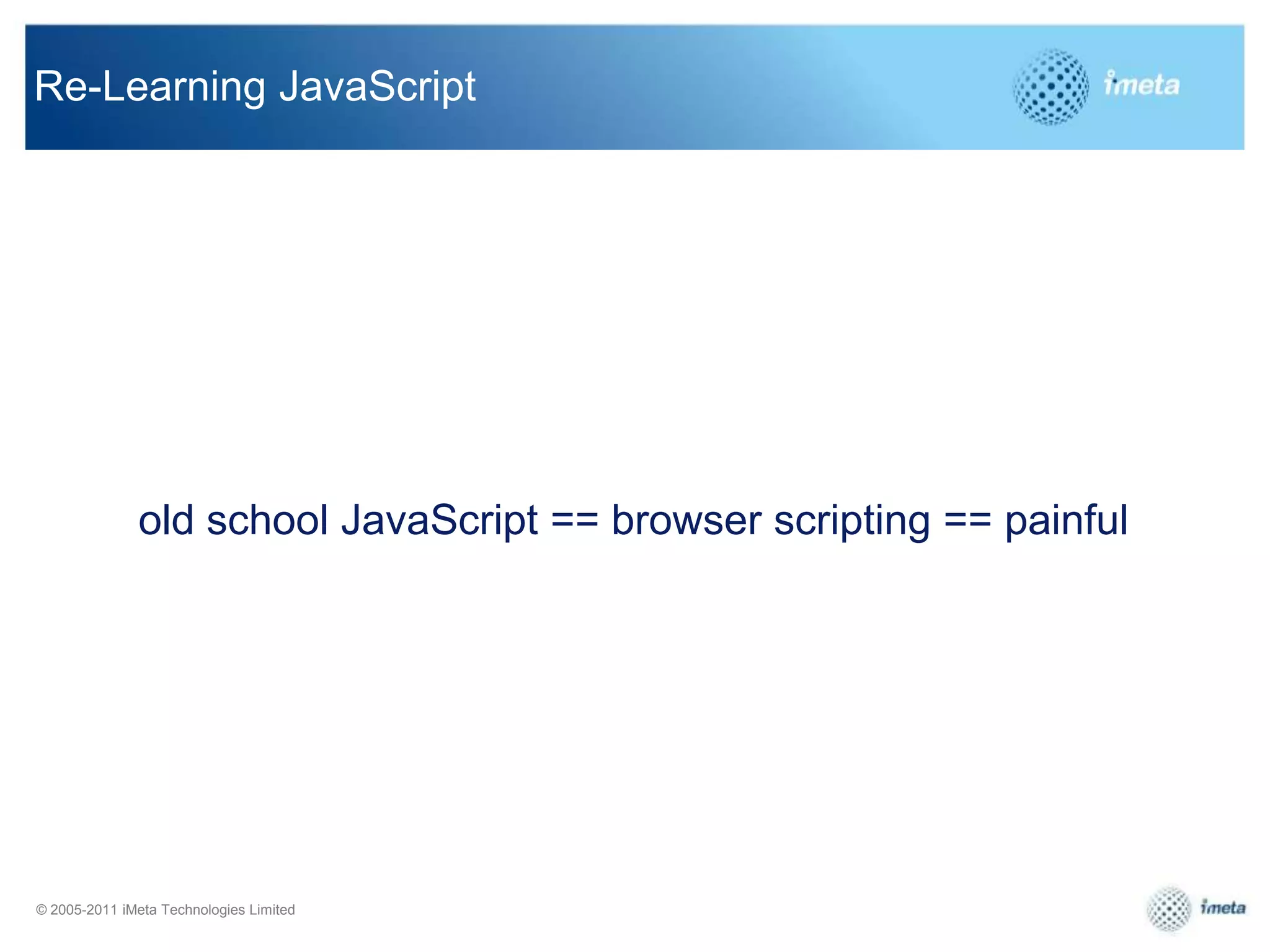 Re-Learning JavaScript

imeta

old school JavaScript == browser scripting == painful

© 2005-2011 iMeta Technologies Limited

imeta